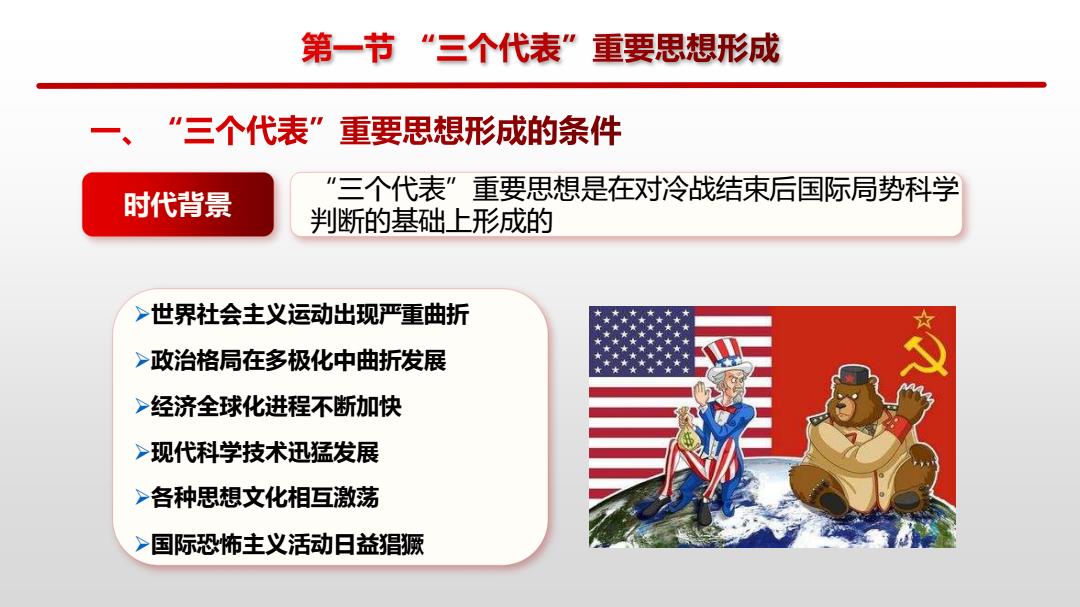 第一节 “三个代表”重要思想形成

一、“三个代表”重要思想形成的条件

时代背景

“三个代表”重要思想是在对冷战结束后国际局势科学判断的基础上形成的

➢世界社会主义运动出现严重曲折
➢政治格局在多极化中曲折发展
➢经济全球化进程不断加快
➢现代科学技术迅猛发展
➢各种思想文化相互激荡
➢国际恐怖主义活动日益猖獗

$